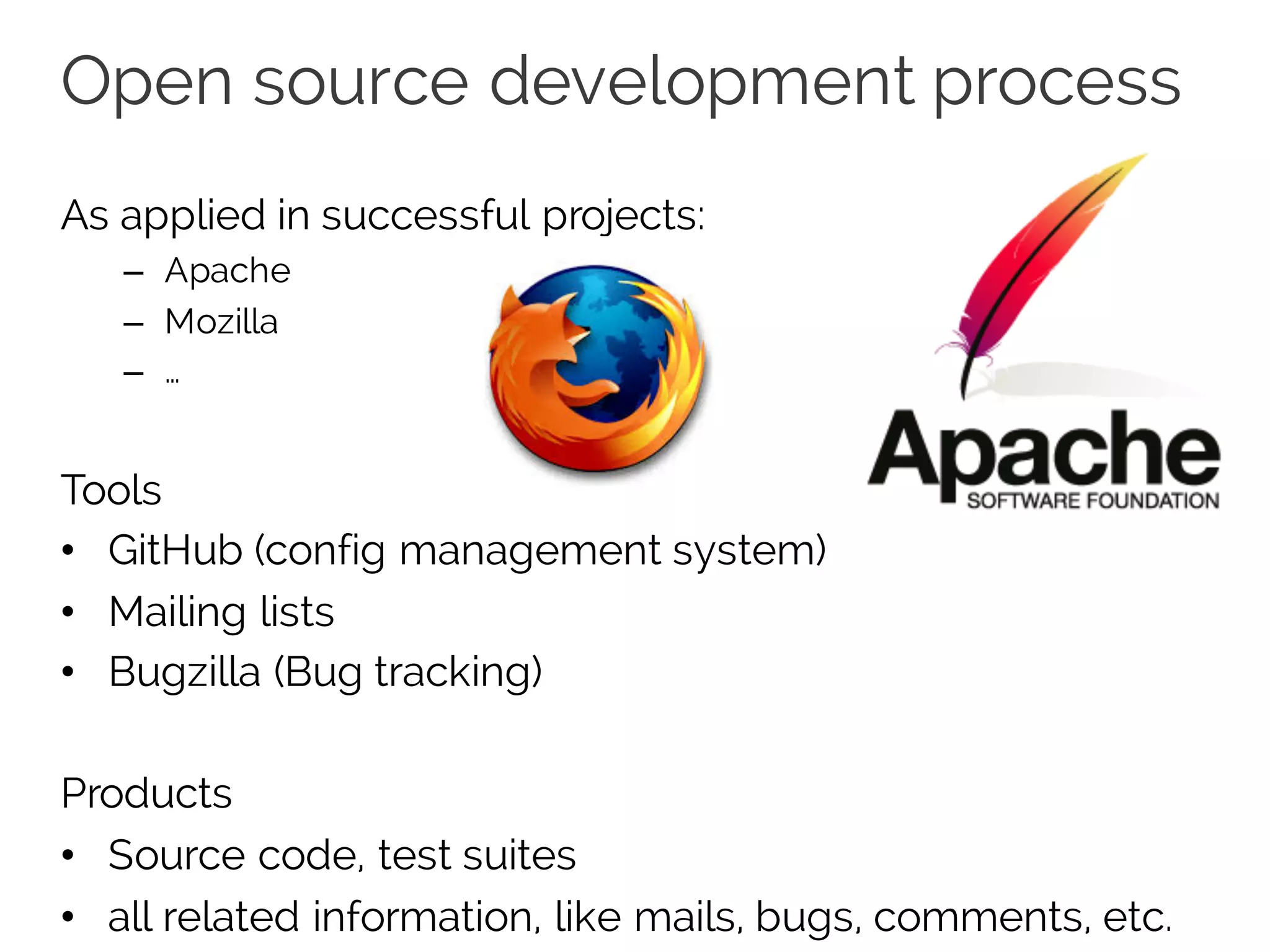 Open source development process

As applied in successful projects:
– Apache
– Mozilla
– …

Apache
SOFTWARE FOUNDATION

Tools
• GitHub (config management system)
• Mailing lists
• Bugzilla (Bug tracking)

Products
• Source code, test suites
• all related information, like mails, bugs, comments, etc.